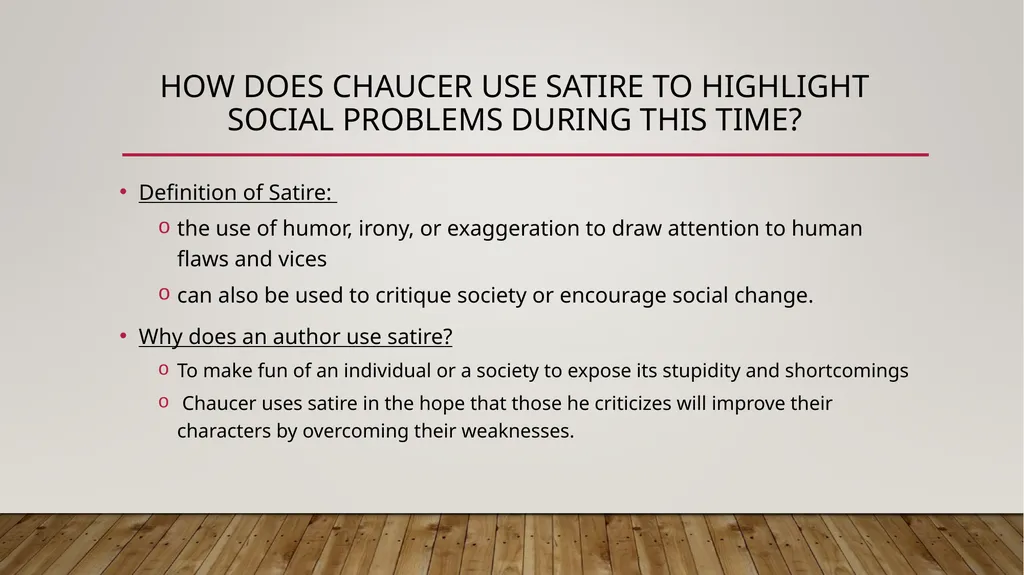 HOW DOES CHAUCER USE SATIRE TO HIGHLIGHT SOCIAL PROBLEMS DURING THIS TIME?

• Definition of Satire:
o the use of humor, irony, or exaggeration to draw attention to human flaws and vices
o can also be used to critique society or encourage social change.

• Why does an author use satire?
o To make fun of an individual or a society to expose its stupidity and shortcomings
o Chaucer uses satire in the hope that those he criticizes will improve their characters by overcoming their weaknesses.